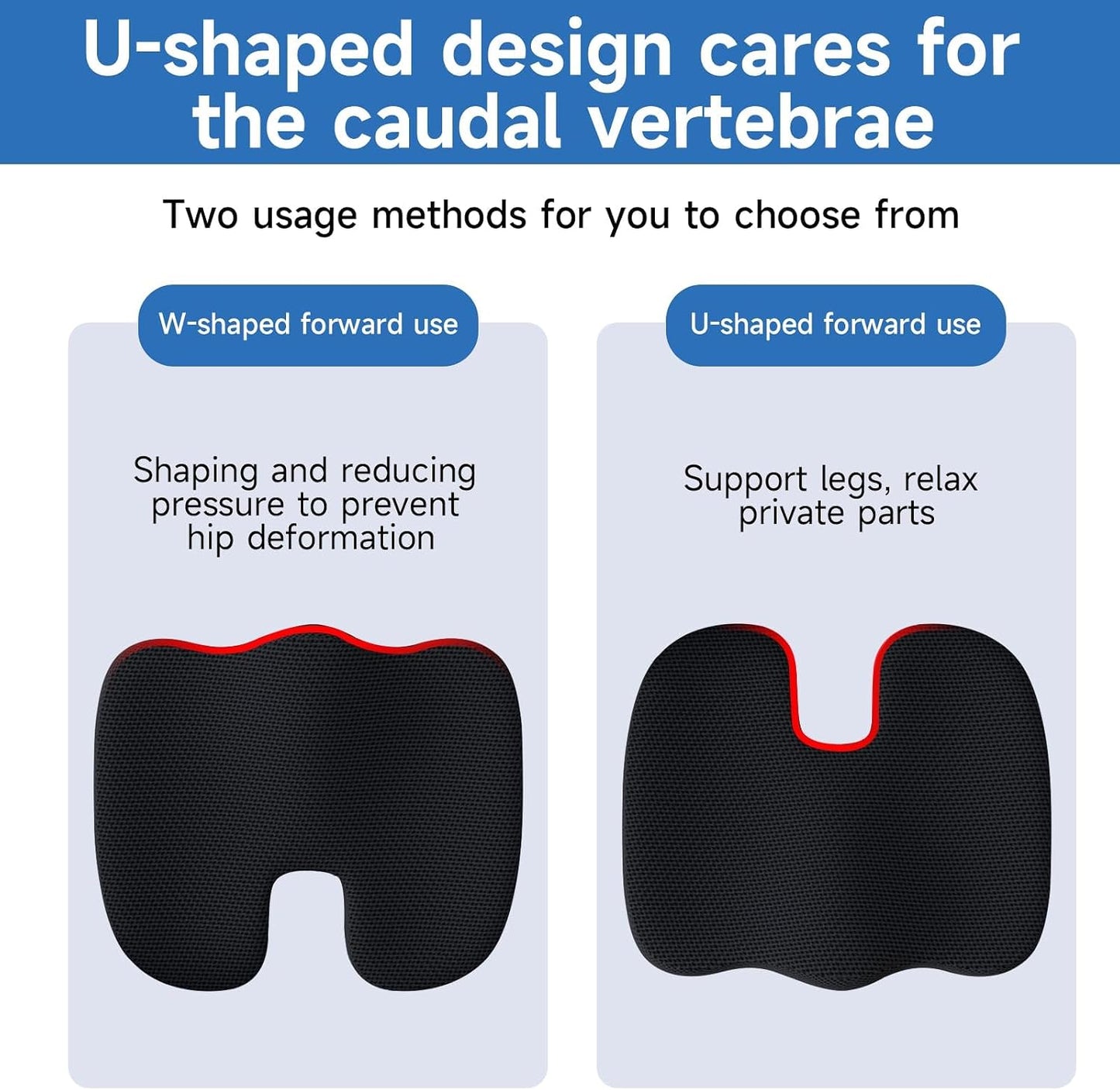 U-shaped design cares for the caudal vertebrae

Two usage methods for you to choose from

W-shaped forward use

Shaping and reducing pressure to prevent hip deformation

U-shaped forward use

Support legs, relax private parts